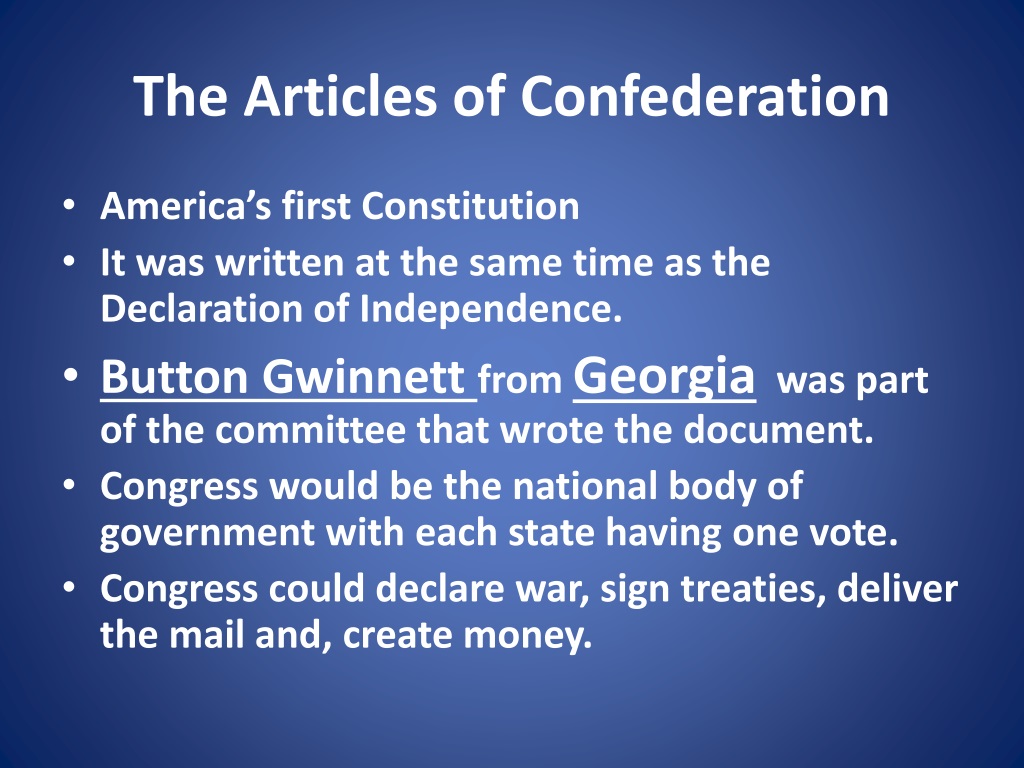 The Articles of Confederation

• America's first Constitution
• It was written at the same time as the Declaration of Independence.
• Button Gwinnett from Georgia was part of the committee that wrote the document.
• Congress would be the national body of government with each state having one vote.
• Congress could declare war, sign treaties, deliver the mail and, create money.